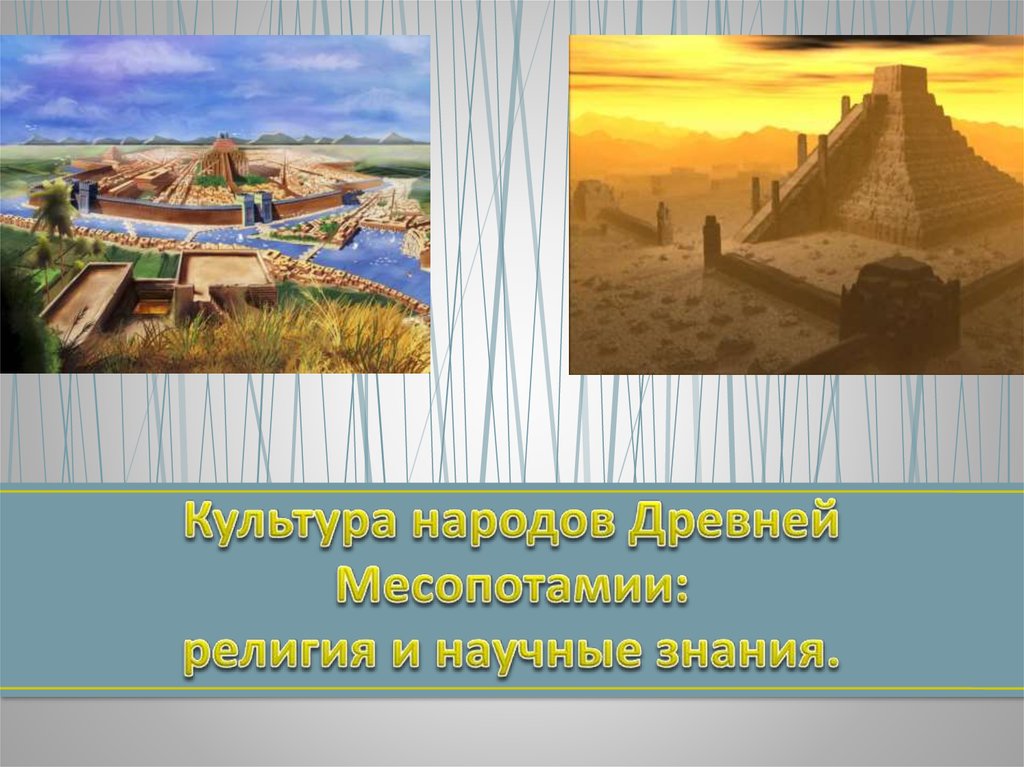 Культура народов Древней Месопотамии:
религия и научные знания.